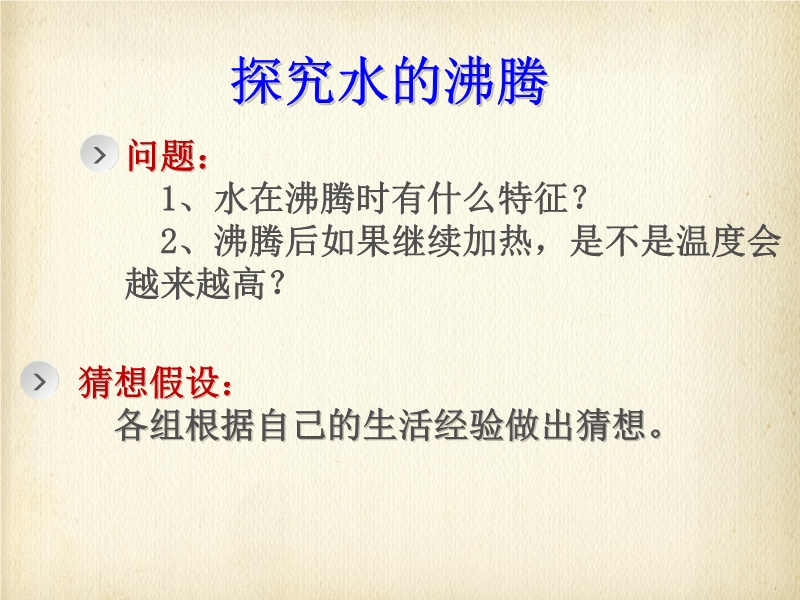 探究水的沸腾

问题：

1、水在沸腾时有什么特征？

2、沸腾后如果继续加热，是不是温度会越来越高？

猜想假设：

各组根据自己的生活经验做出猜想。